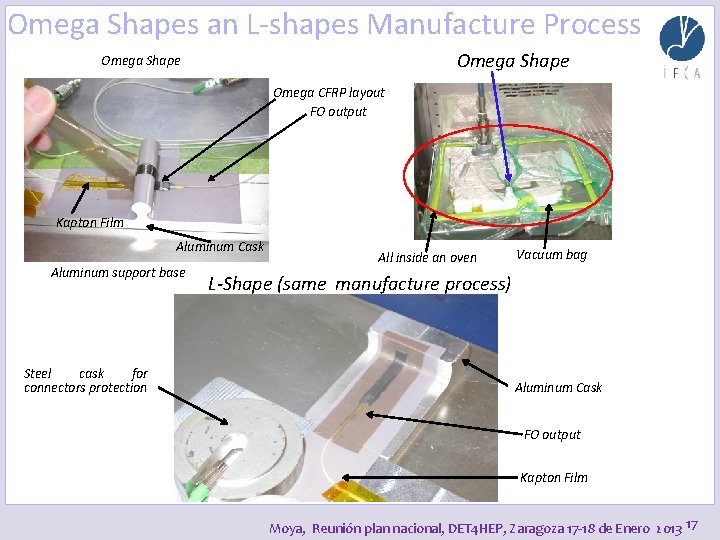 Omega Shapes an L-shapes Manufacture Process

IFCA

Omega Shape

Omega CFRP layout

FO output

Kapton Film

Aluminum Cask

Aluminum support base

Omega Shape

All inside an oven

Vacuum bag

L-Shape (same manufacture process)

Steel cask for connectors protection

Aluminum Cask

FO output

Kapton Film

Moya, Reunión plan nacional, DET4HEP, Zaragoza 17-18 de Enero 2013 17